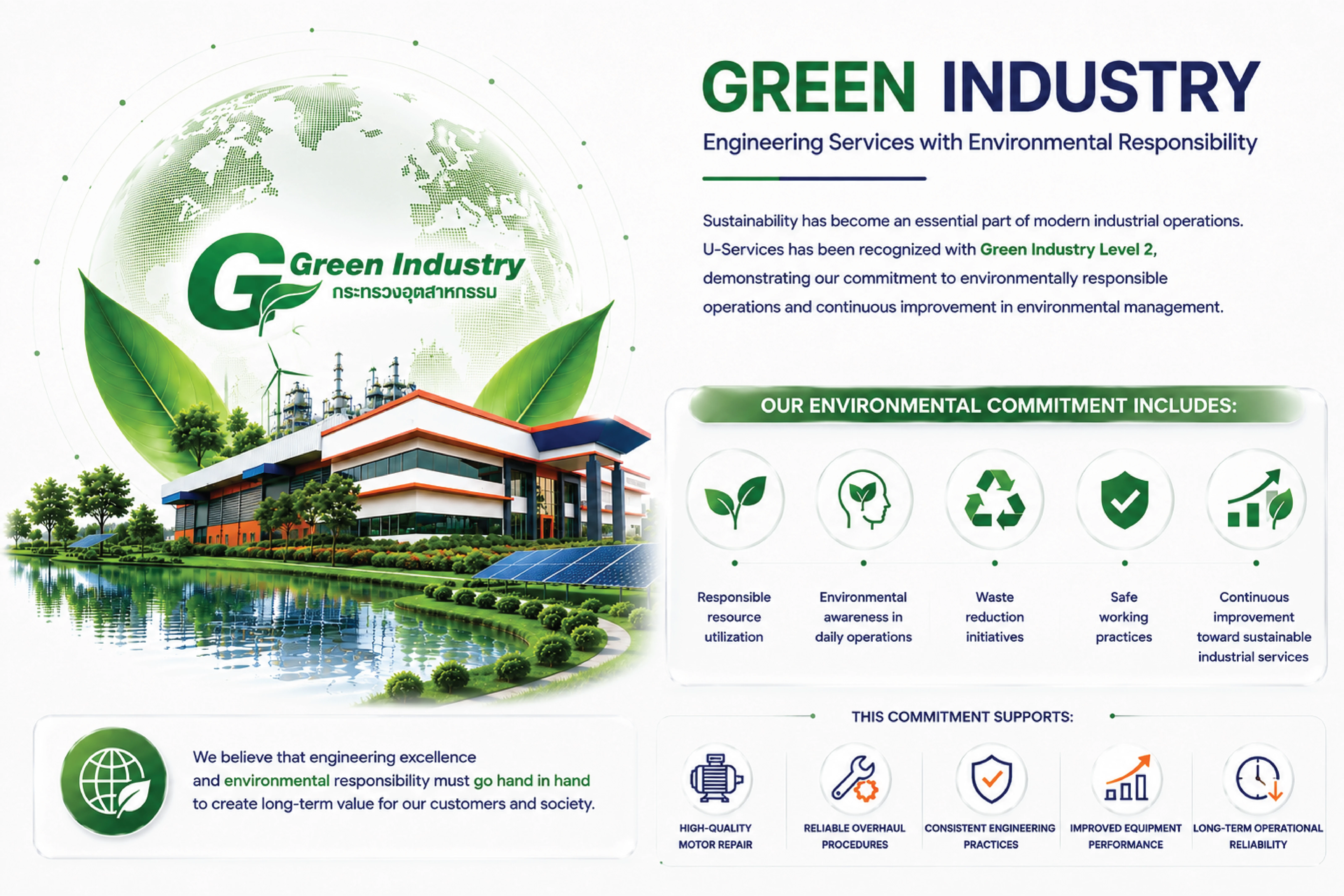 G Green Industry
กระทรวงอุตสาหกรรม

GREEN INDUSTRY

Engineering Services with Environmental Responsibility

Sustainability has become an essential part of modern industrial operations. U-Services has been recognized with Green Industry Level 2, demonstrating our commitment to environmentally responsible operations and continuous improvement in environmental management.

OUR ENVIRONMENTAL COMMITMENT INCLUDES:

Responsible resource utilization

Environmental awareness in daily operations

Waste reduction initiatives

Safe working practices

Continuous improvement toward sustainable industrial services

We believe that engineering excellence and environmental responsibility must go hand in hand to create long-term value for our customers and society.

THIS COMMITMENT SUPPORTS:

HIGH-QUALITY MOTOR REPAIR

RELIABLE OVERHAUL PROCEDURES

CONSISTENT ENGINEERING PRACTICES

IMPROVED EQUIPMENT PERFORMANCE

LONG-TERM OPERATIONAL RELIABILITY